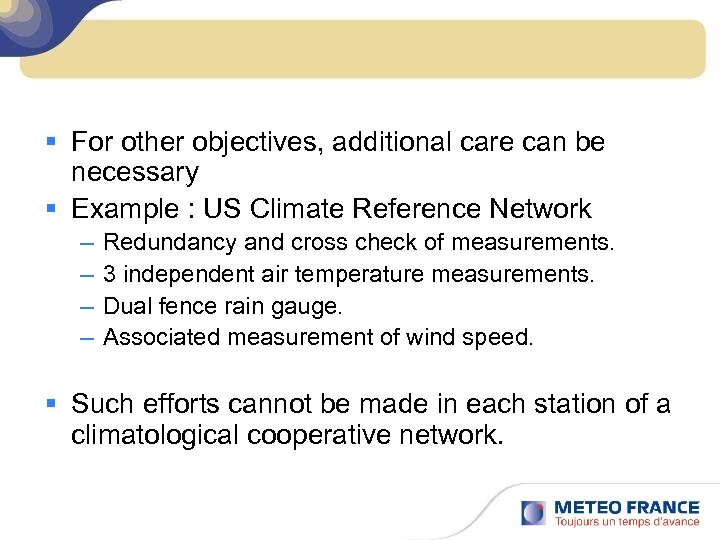 ▪ For other objectives, additional care can be necessary
▪ Example : US Climate Reference Network
– Redundancy and cross check of measurements.
– 3 independent air temperature measurements.
– Dual fence rain gauge.
– Associated measurement of wind speed.

▪ Such efforts cannot be made in each station of a climatological cooperative network.

METEO FRANCE
Toujours un temps d'avance